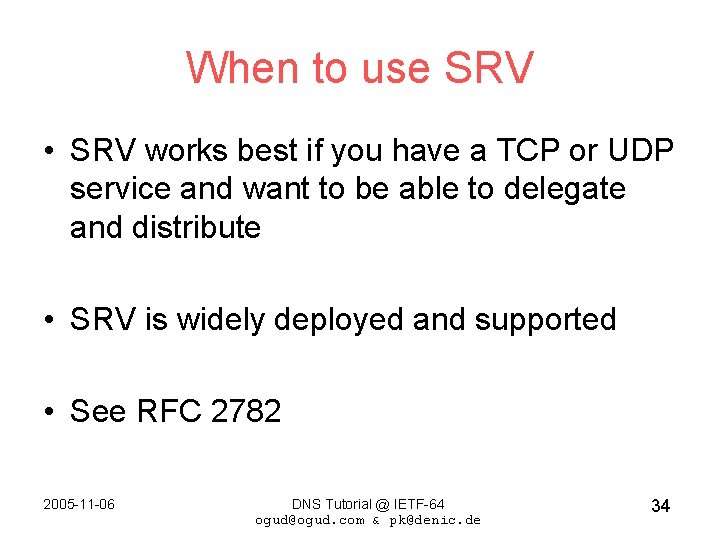 When to use SRV

• SRV works best if you have a TCP or UDP service and want to be able to delegate and distribute

• SRV is widely deployed and supported

• See RFC 2782

2005-11-06

DNS Tutorial @ IETF-64
ogud@ogud.com & pk@denic.de

34